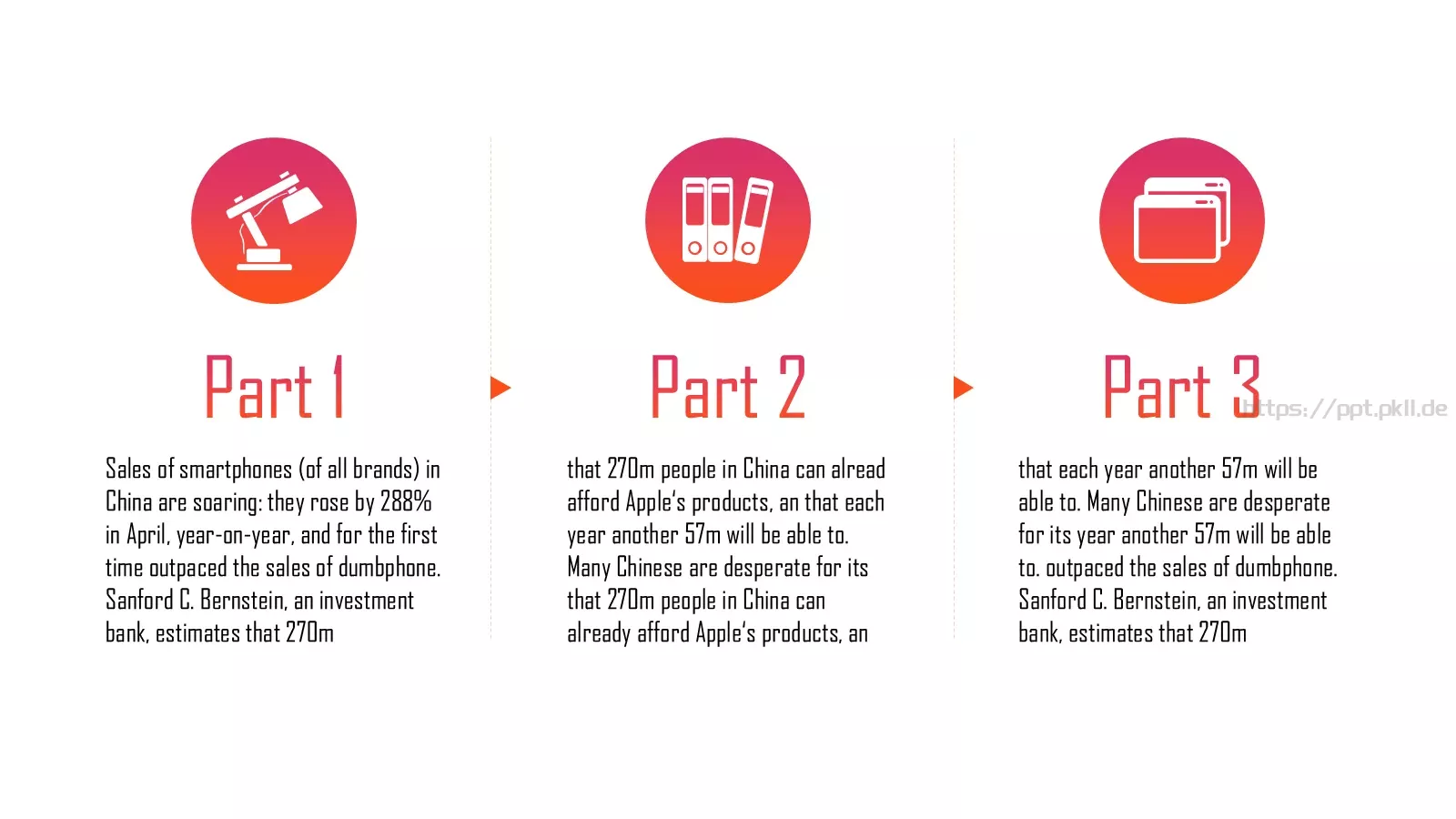 Part 1

Sales of smartphones (of all brands) in China are soaring: they rose by 288% in April, year-on-year, and for the first time outpaced the sales of dumbphone. Sanford C. Bernstein, an investment bank, estimates that 270m

Part 2

that 270m people in China can alread afford Apple's products, an that each year another 57m will be able to. Many Chinese are desperate for its that 270m people in China can already afford Apple's products, an

Part 3

https://ppt.pkll.de

that each year another 57m will be able to. Many Chinese are desperate for its year another 57m will be able to. outpaced the sales of dumbphone. Sanford C. Bernstein, an investment bank, estimates that 270m